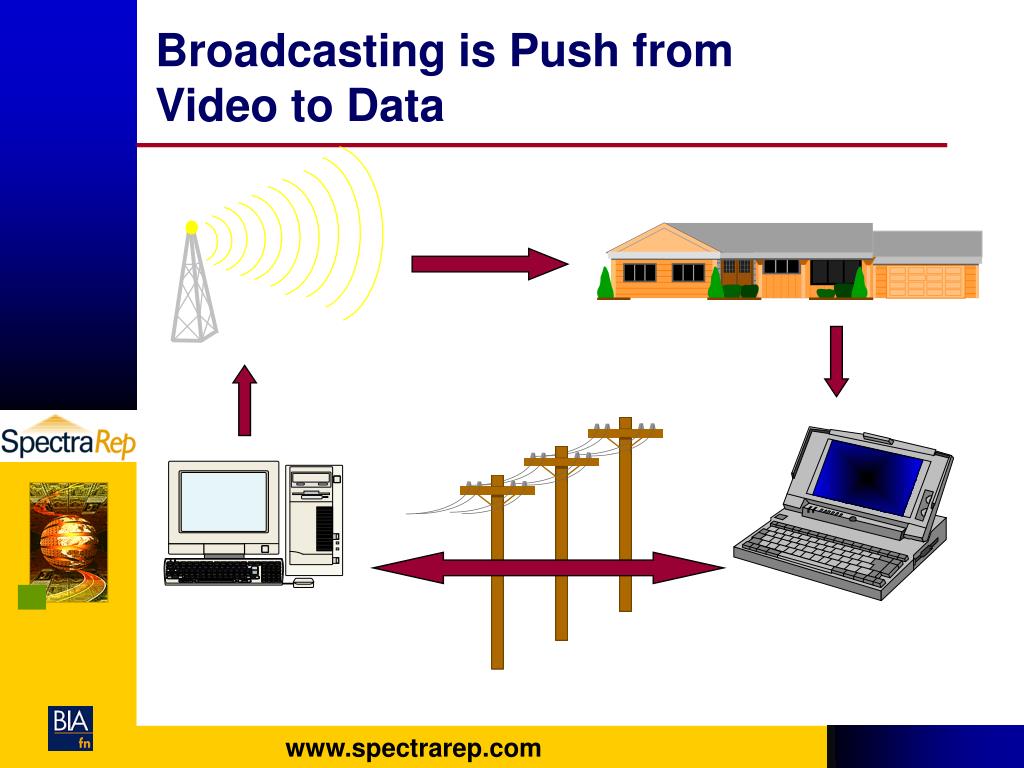 Broadcasting is Push from Video to Data

SpectraRep

BIA fn

www.spectrarep.com